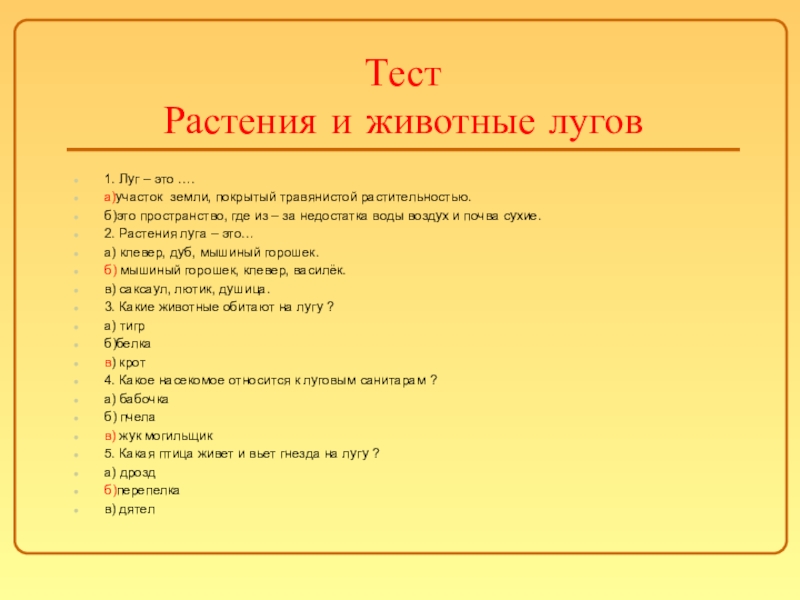 Тест
Растения и животные лугов

1. Луг – это ….
а)участок земли, покрытый травянистой растительностью.
б)это пространство, где из – за недостатка воды воздух и почва сухие.
2. Растения луга – это…
а) клевер, дуб, мышиный горошек.
б) мышиный горошек, клевер, василёк.
в) саксаул, лютик, душица.
3. Какие животные обитают на лугу ?
а) тигр
б)белка
в) крот
4. Какое насекомое относится к луговым санитарам ?
а) бабочка
б) пчела
в) жук могильщик
5. Какая птица живет и вьет гнезда на лугу ?
а) дрозд
б)перепелка
в) дятел